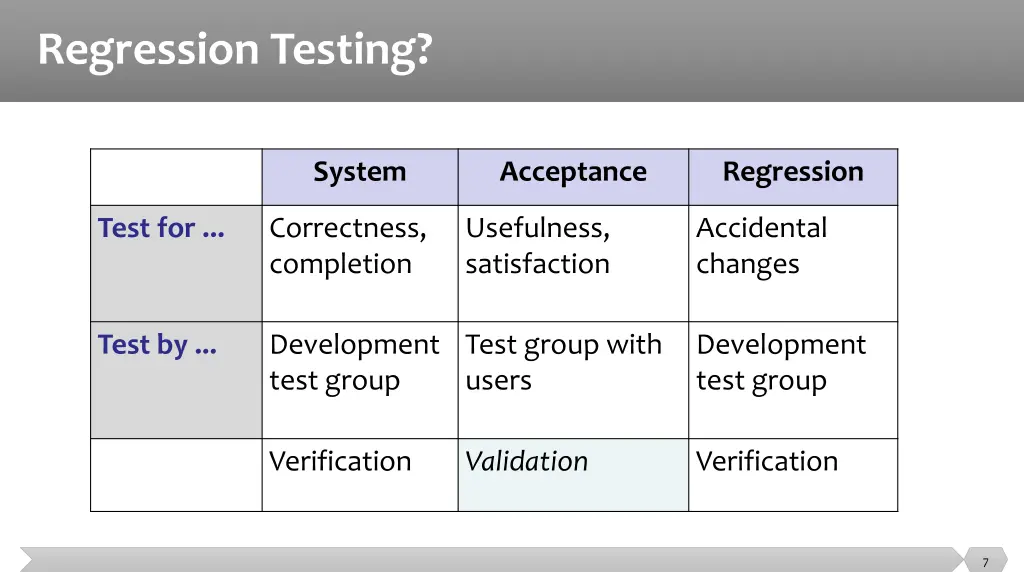 Regression Testing?

| | System | Acceptance | Regression |
|---|---|---|---|
| Test for ... | Correctness, completion | Usefulness, satisfaction | Accidental changes |
| Test by ... | Development test group | Test group with users | Development test group |
| | Verification | Validation | Verification |

7